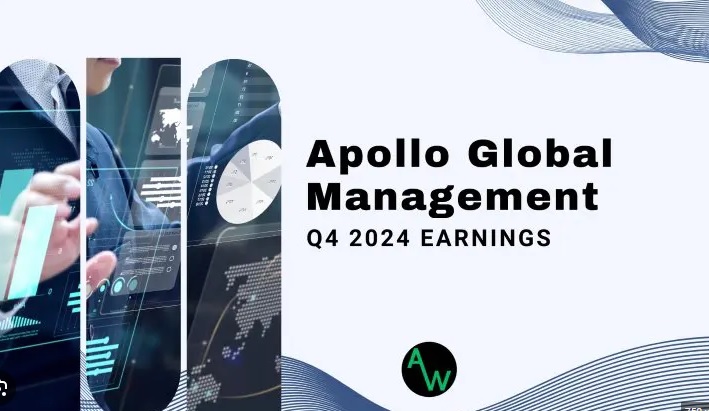 Apollo Global Management
Q4 2024 EARNINGS

AW